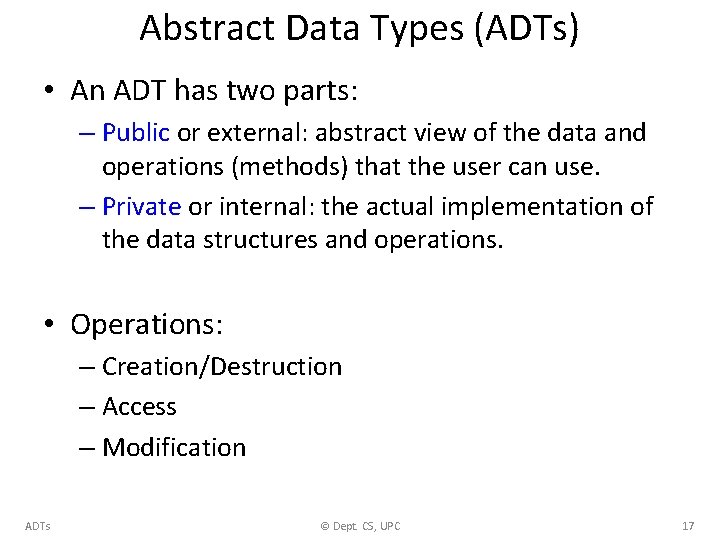 Abstract Data Types (ADTs)

• An ADT has two parts:
– Public or external: abstract view of the data and operations (methods) that the user can use.
– Private or internal: the actual implementation of the data structures and operations.

• Operations:
– Creation/Destruction
– Access
– Modification

ADTs © Dept. CS, UPC 17